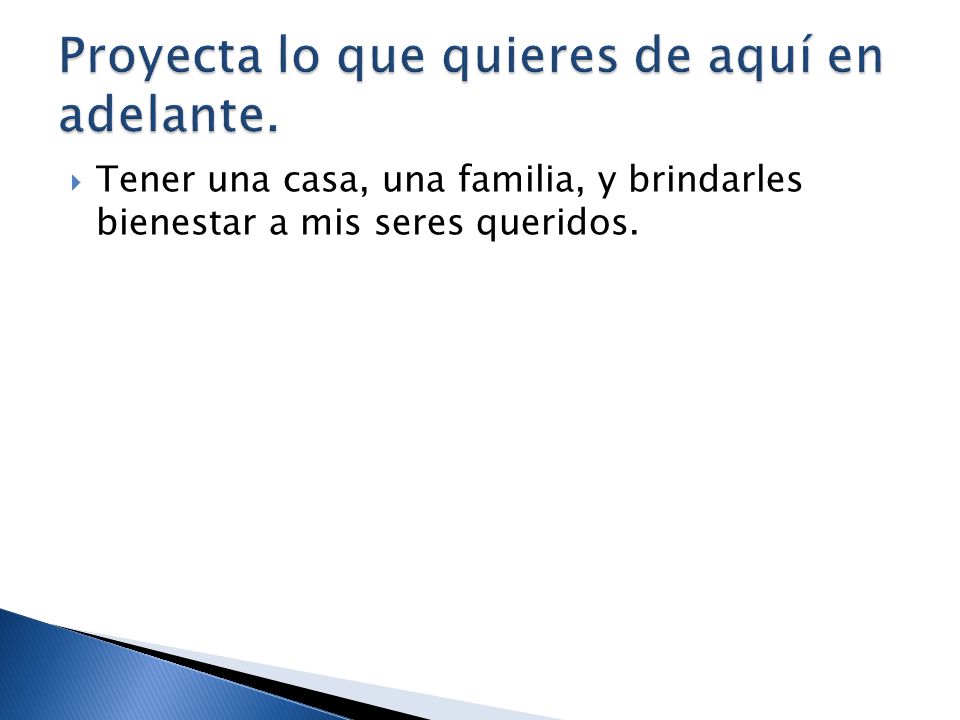 Proyecta lo que quieres de aquí en adelante.

Tener una casa, una familia, y brindarles bienestar a mis seres queridos.